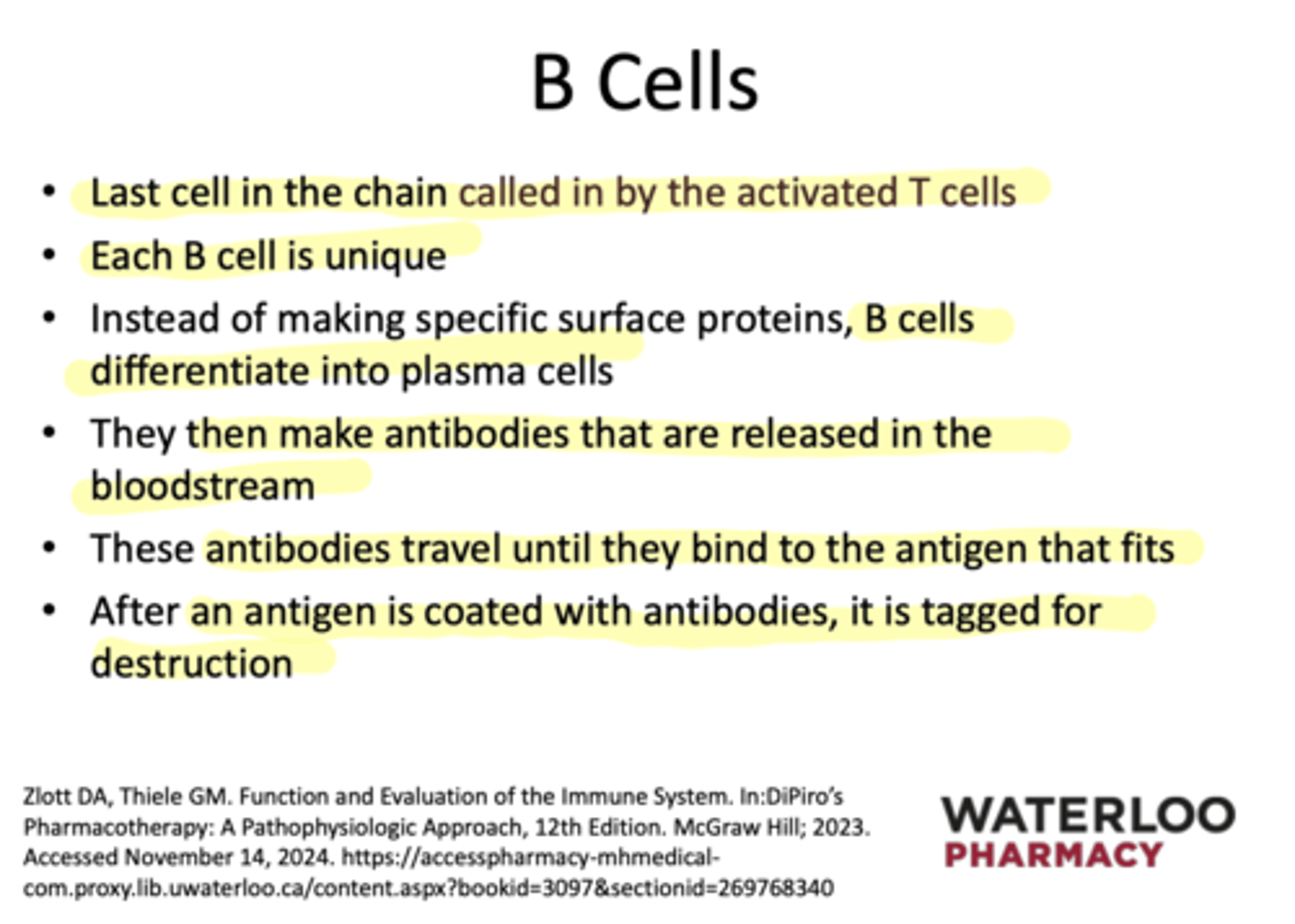 B Cells

• Last cell in the chain called in by the activated T cells
• Each B cell is unique
• Instead of making specific surface proteins, B cells differentiate into plasma cells
• They then make antibodies that are released in the bloodstream
• These antibodies travel until they bind to the antigen that fits
• After an antigen is coated with antibodies, it is tagged for destruction

Zlott DA, Thiele GM. Function and Evaluation of the Immune System. In:DiPiro's Pharmacotherapy: A Pathophysiologic Approach, 12th Edition. McGraw Hill; 2023. Accessed November 14, 2024. https://accesspharmacy-mhmedical-com.proxy.lib.uwaterloo.ca/content.aspx?bookid=3097&sectionid=269768340

WATERLOO
PHARMACY